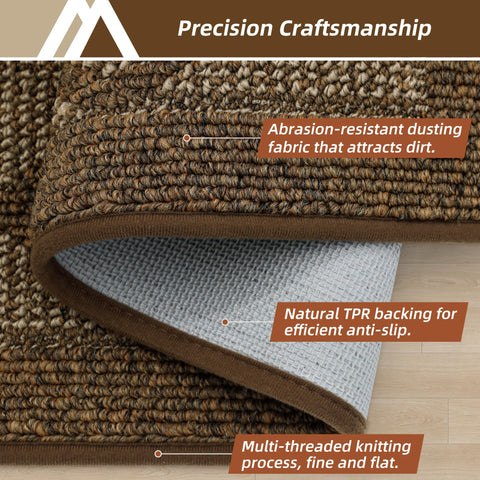 Precision Craftsmanship

Abrasion-resistant dusting fabric that attracts dirt.

Natural TPR backing for efficient anti-slip.

Multi-threaded knitting process, fine and flat.